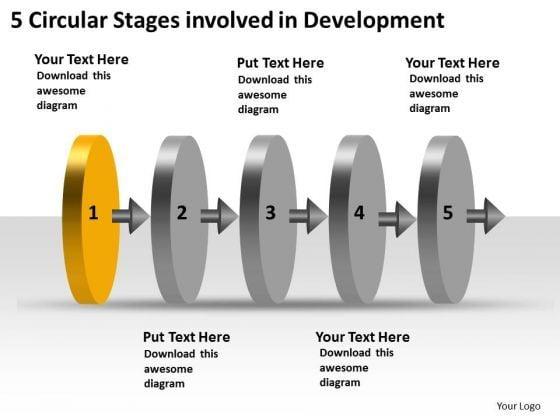 5 Circular Stages involved in Development

Your Text Here
Download this awesome diagram

Put Text Here
Download this awesome diagram

Your Text Here
Download this awesome diagram

1

2

3

4

5

Put Text Here
Download this awesome diagram

Your Text Here
Download this awesome diagram

Your Logo